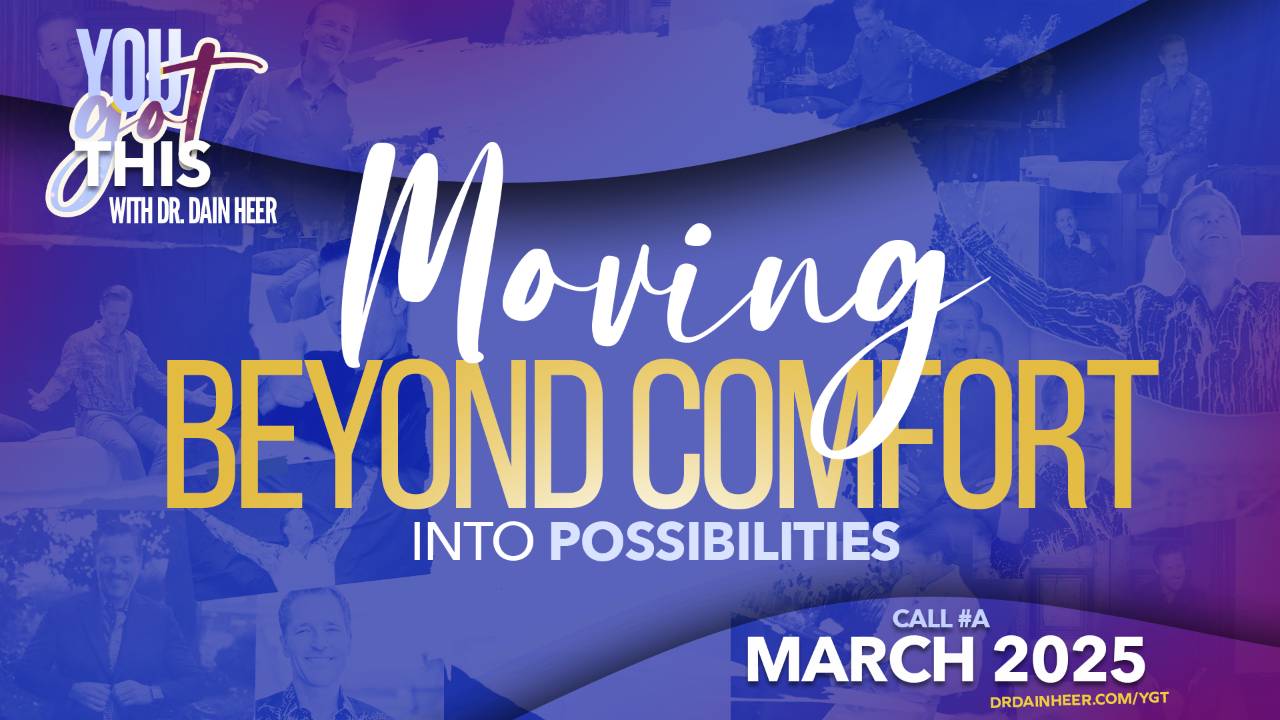 YOU got THIS
WITH DR. DAIN HEER

Moving
BEYOND COMFORT
INTO POSSIBILITIES

CALL #A
MARCH 2025
DRDAINHEER.COM/YGT